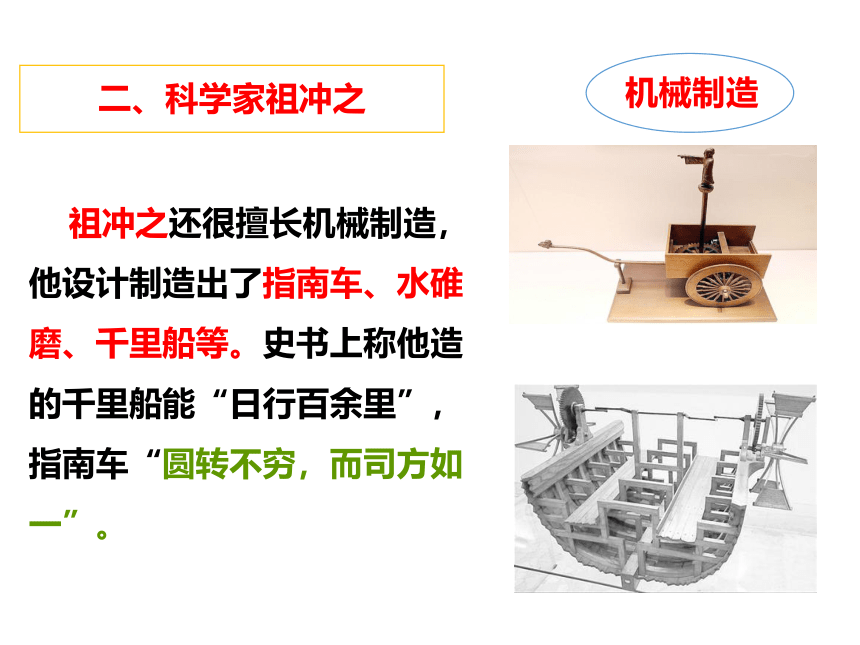 二、科学家祖冲之

机械制造

祖冲之还很擅长机械制造，他设计制造出了指南车、水碓磨、千里船等。史书上称他造的千里船能“日行百余里”，指南车“圆转不穷，而司方如一”。